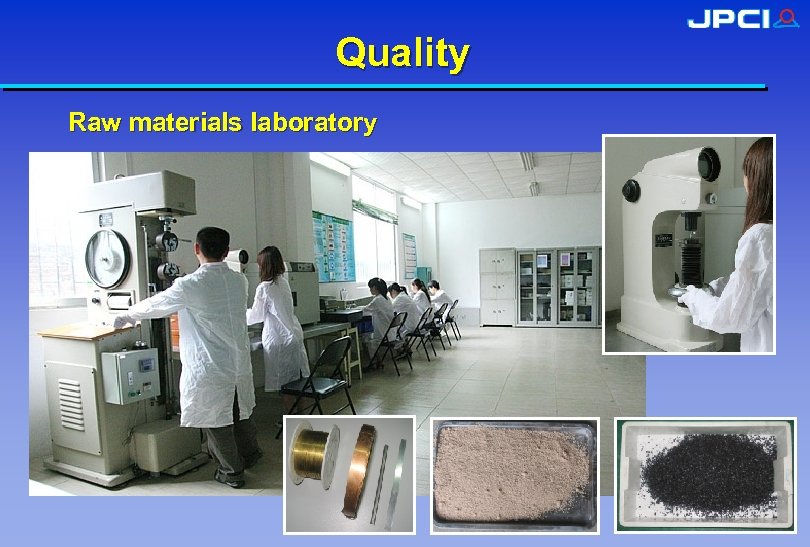 JPCI

Quality

Raw materials laboratory